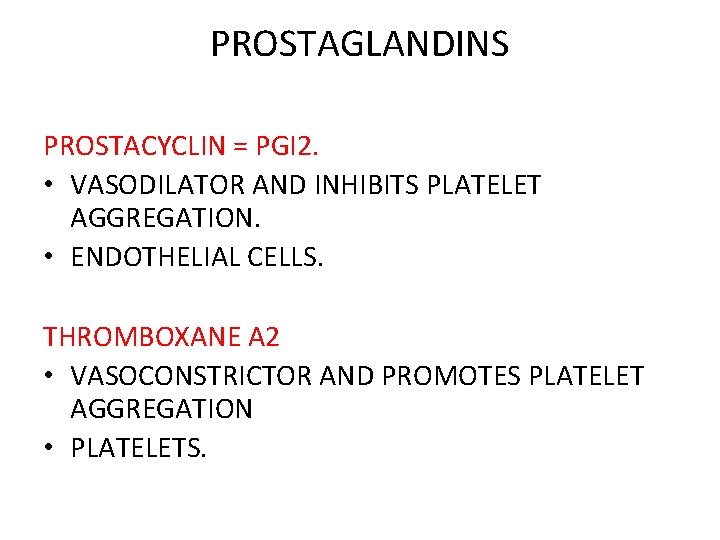 PROSTAGLANDINS

PROSTACYCLIN = PGI2.
• VASODILATOR AND INHIBITS PLATELET AGGREGATION.
• ENDOTHELIAL CELLS.

THROMBOXANE A2
• VASOCONSTRICTOR AND PROMOTES PLATELET AGGREGATION
• PLATELETS.